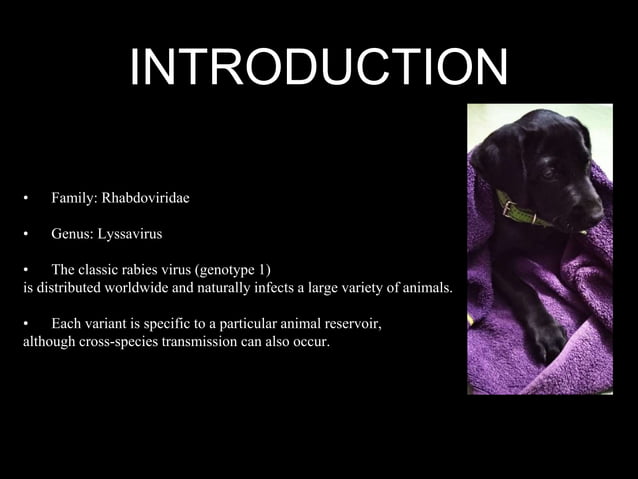 INTRODUCTION

• Family: Rhabdoviridae

• Genus: Lyssavirus

• The classic rabies virus (genotype 1) is distributed worldwide and naturally infects a large variety of animals.

• Each variant is specific to a particular animal reservoir, although cross-species transmission can also occur.